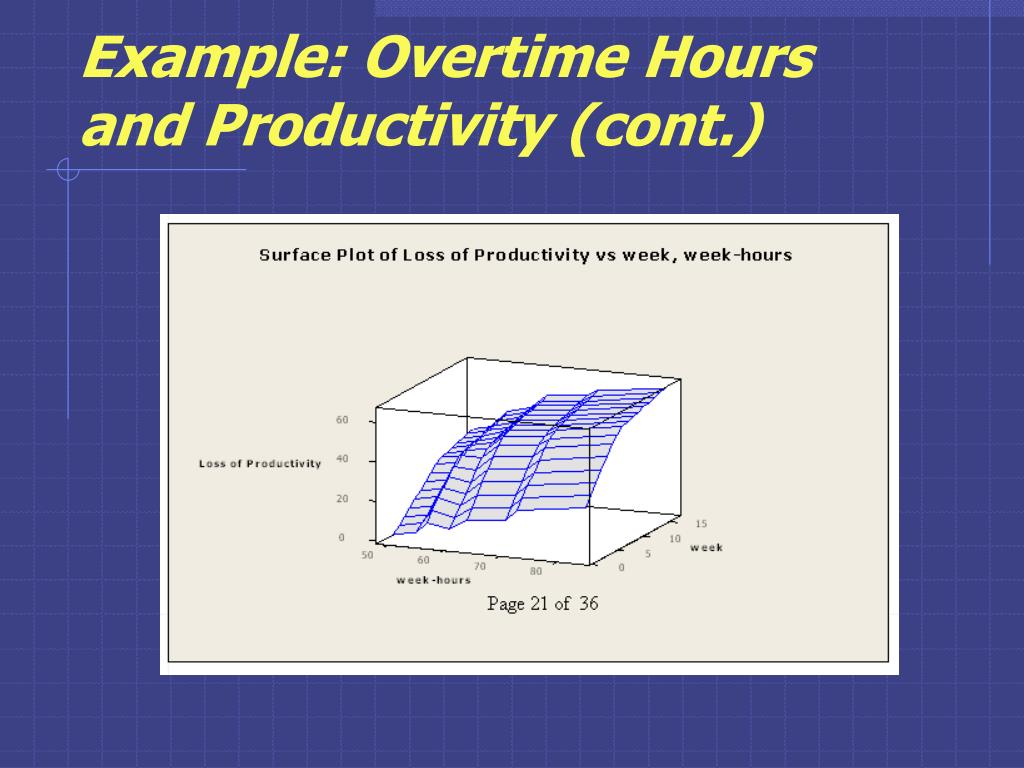 Example: Overtime Hours and Productivity (cont.)

Surface Plot of Loss of Productivity vs week, week-hours

Loss of Productivity

60
40
20
0

50
60
70
80
week-hours

0
5
10
15
week

Page 21 of 36